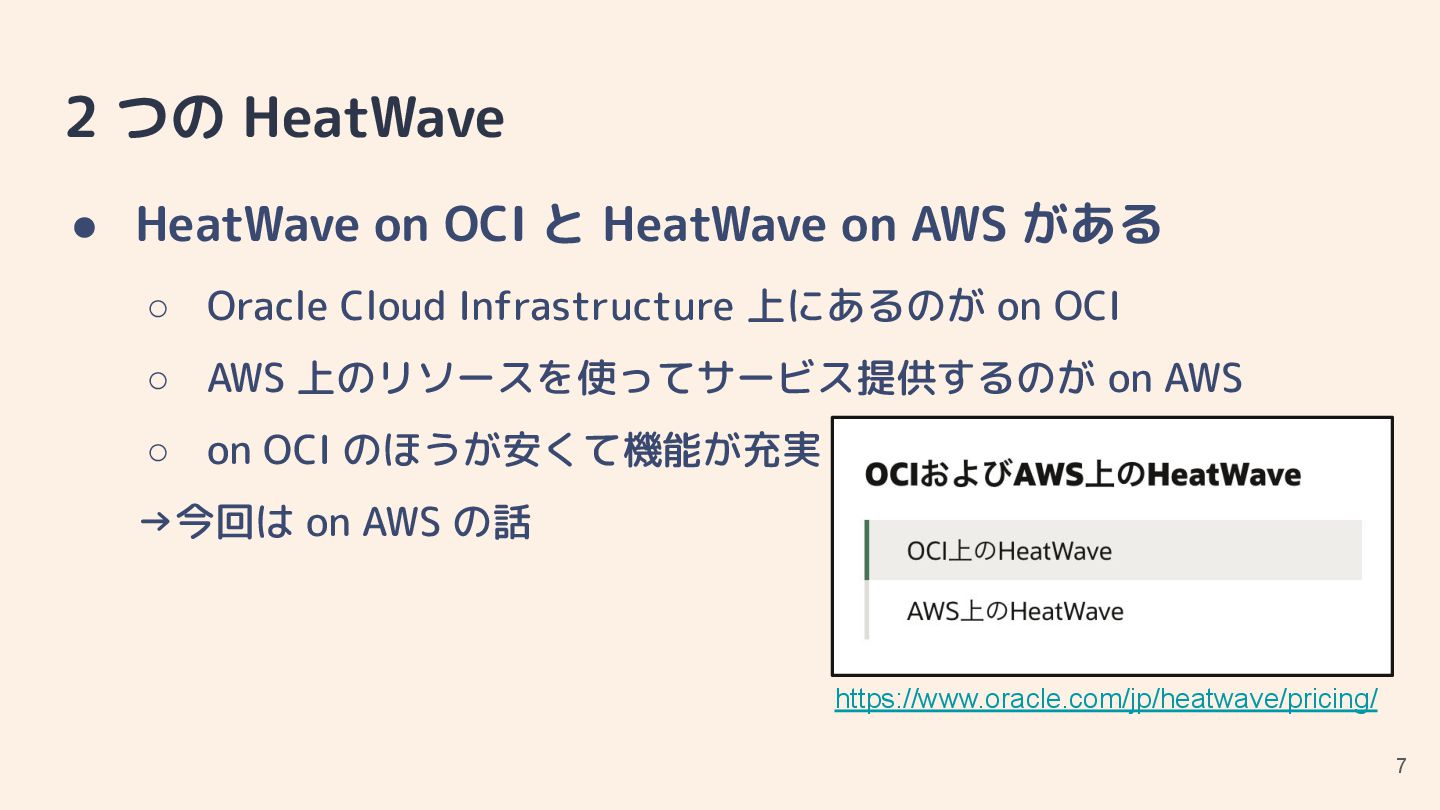 2 つの HeatWave

● HeatWave on OCI と HeatWave on AWS がある

○ Oracle Cloud Infrastructure 上にあるのが on OCI

○ AWS 上のリソースを使ってサービス提供するのが on AWS

○ on OCI のほうが安くて機能が充実

→今回は on AWS の話

OCIおよびAWS上のHeatWave

OCI上のHeatWave

AWS上のHeatWave

https://www.oracle.com/jp/heatwave/pricing/

7